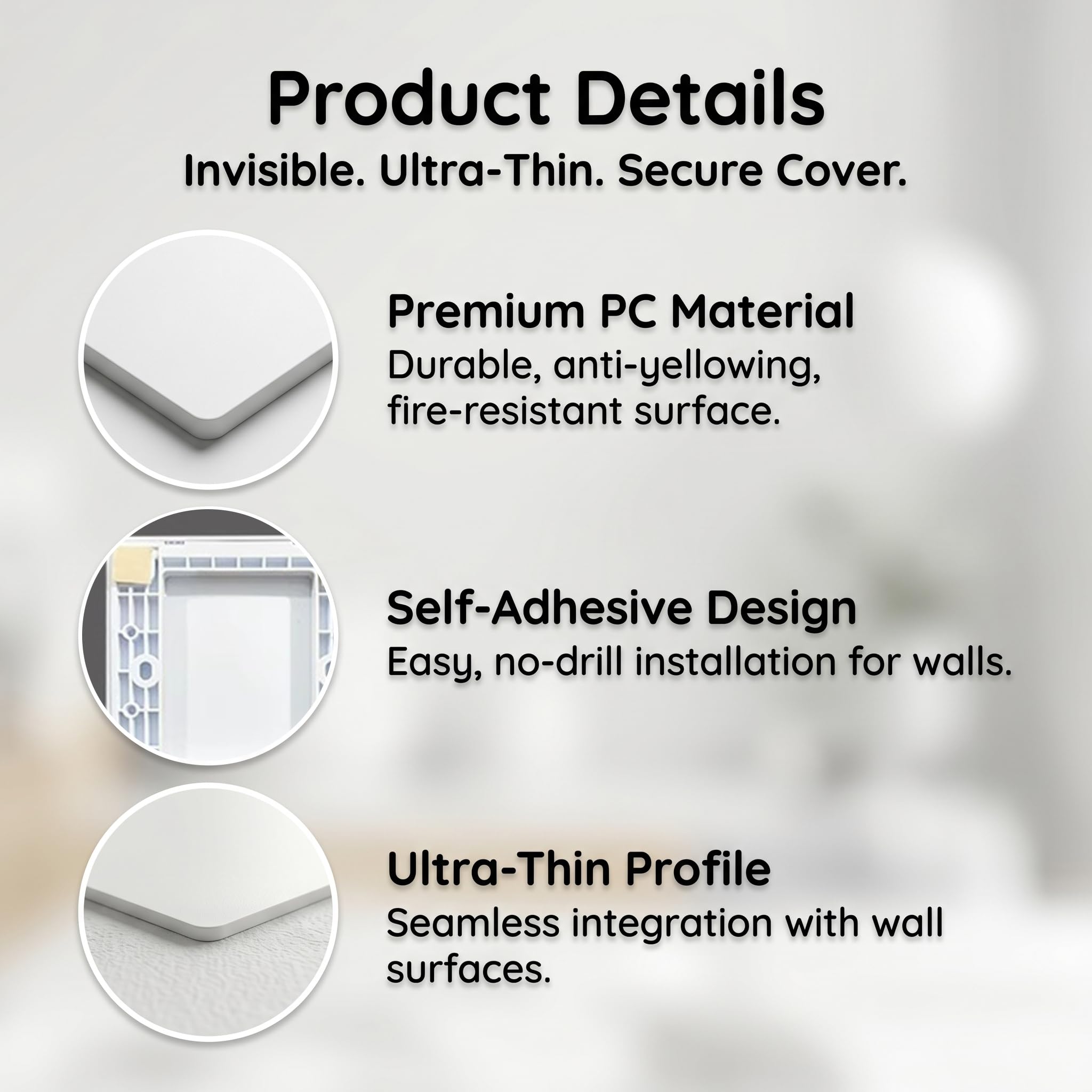 Product Details
Invisible. Ultra-Thin. Secure Cover.

Premium PC Material
Durable, anti-yellowing, fire-resistant surface.

Self-Adhesive Design
Easy, no-drill installation for walls.

Ultra-Thin Profile
Seamless integration with wall surfaces.